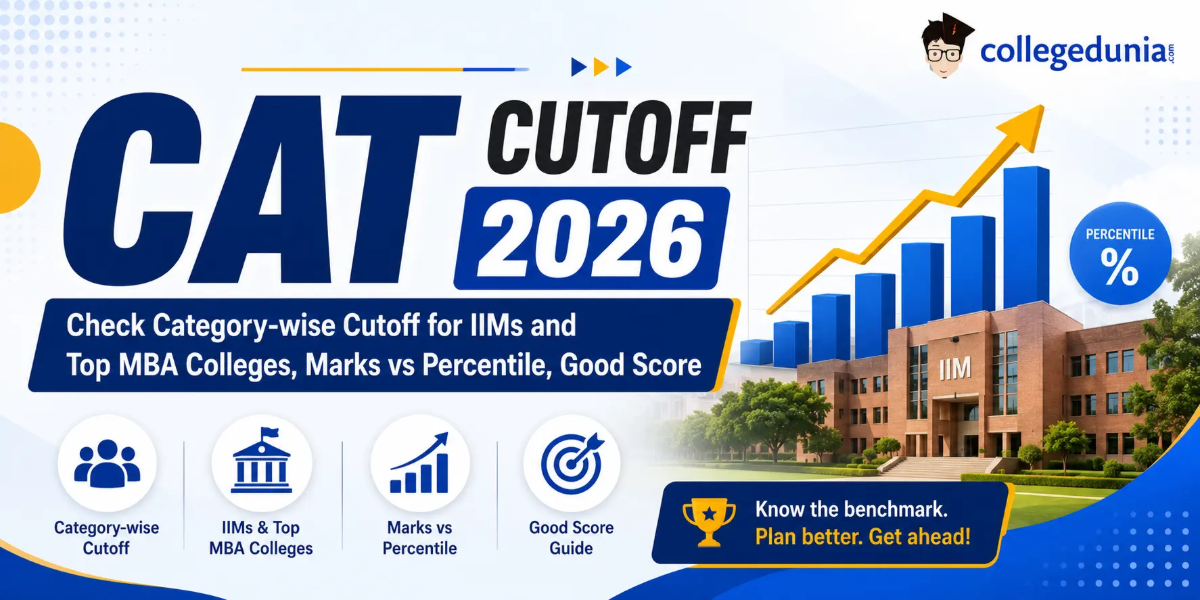 collegedunia.com

CAT CUTOFF 2026

Check Category-wise Cutoff for IIMs and Top MBA Colleges, Marks vs Percentile, Good Score

PERCENTILE %

IIM

Category-wise Cutoff

IIMs & Top MBA Colleges

Marks vs Percentile

Good Score Guide

Know the benchmark. Plan better. Get ahead!